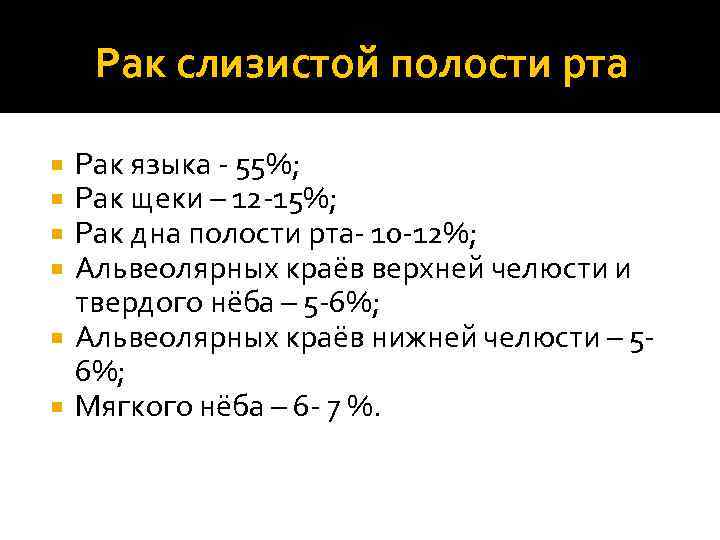 Рак слизистой полости рта

- Рак языка - 55%;
- Рак щеки – 12-15%;
- Рак дна полости рта- 10-12%;
- Альвеолярных краёв верхней челюсти и твердого нёба – 5-6%;
- Альвеолярных краёв нижней челюсти – 5-6%;
- Мягкого нёба – 6- 7 %.